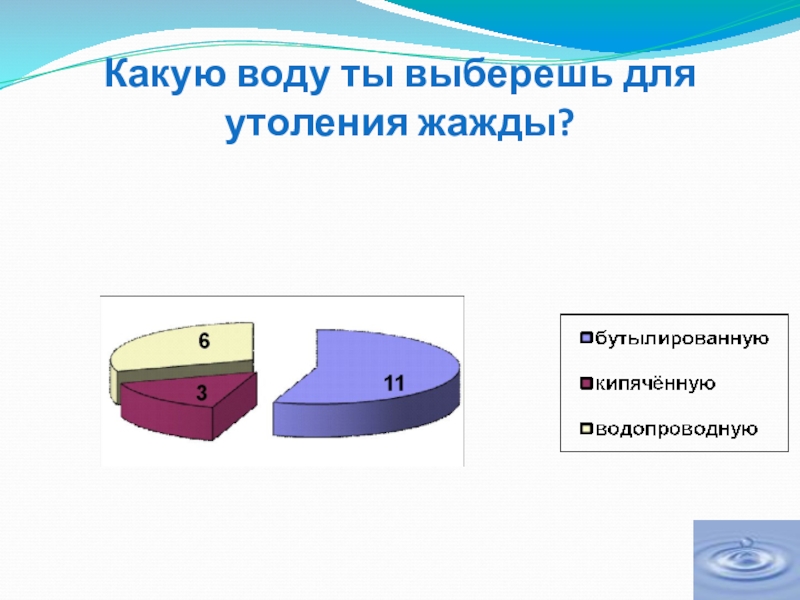 Какую воду ты выберешь для утоления жажды?

6

3

11

бутылированную
кипячённую
водопроводную